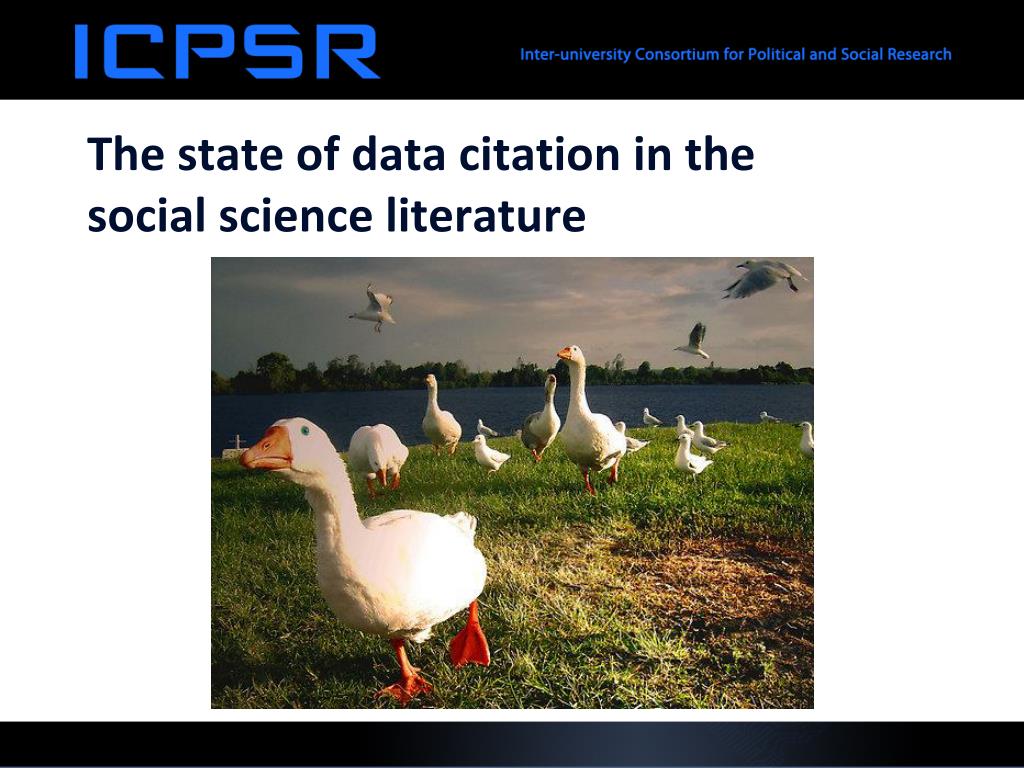 ICPSR

Inter-university Consortium for Political and Social Research

The state of data citation in the social science literature